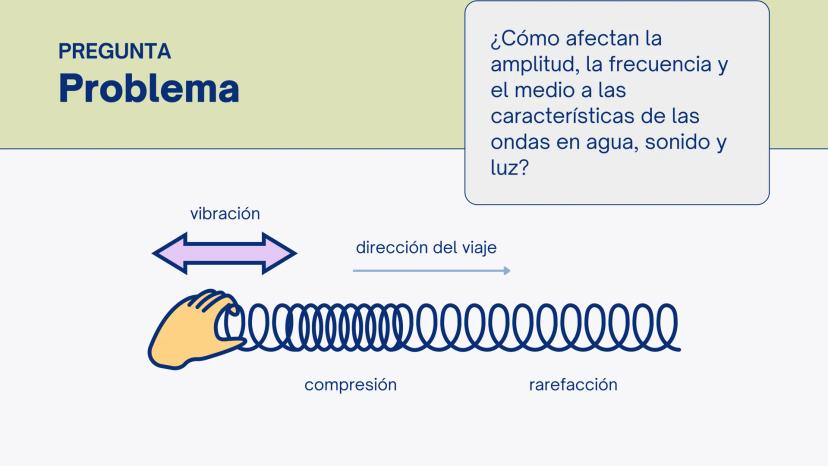 PREGUNTA
Problema

¿Cómo afectan la amplitud, la frecuencia y el medio a las características de las ondas en agua, sonido y luz?

vibración

dirección del viaje

compresión

rarefacción